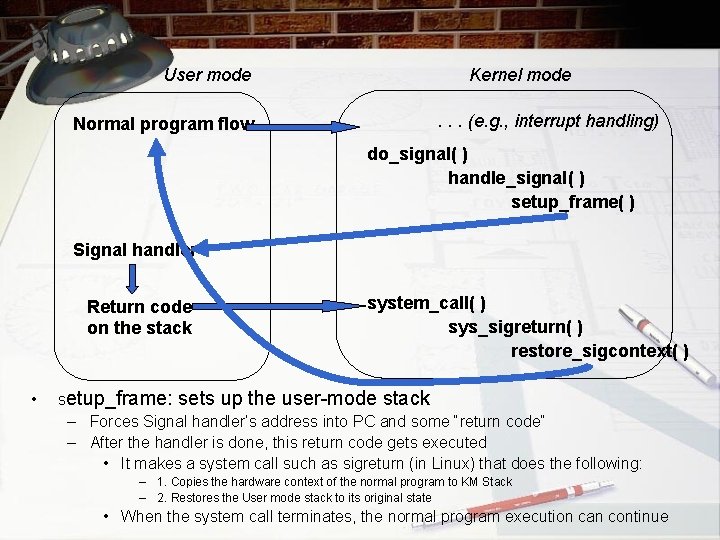 User mode

Kernel mode

Normal program flow

. . . (e.g., interrupt handling)

do_signal( )
handle_signal( )
setup_frame( )

Signal handler

Return code on the stack

system_call( )
sys_sigreturn( )
restore_sigcontext( )

• setup_frame: sets up the user-mode stack
– Forces Signal handler's address into PC and some "return code"
– After the handler is done, this return code gets executed
• It makes a system call such as sigreturn (in Linux) that does the following:
– 1. Copies the hardware context of the normal program to KM Stack
– 2. Restores the User mode stack to its original state
• When the system call terminates, the normal program execution can continue